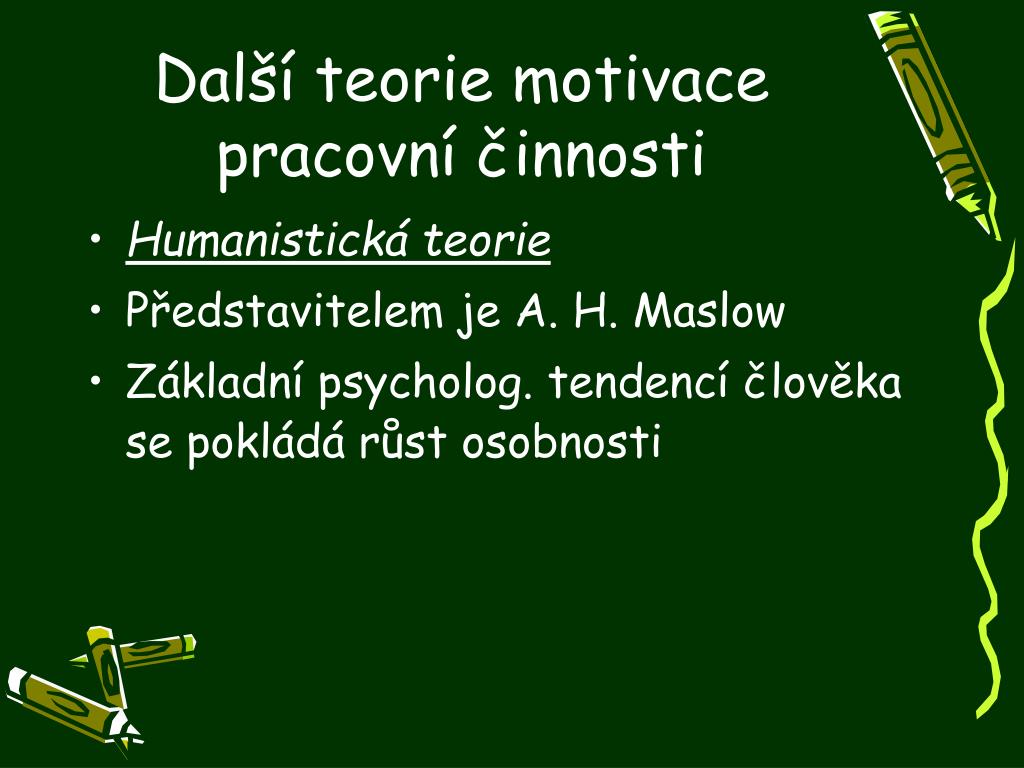 Další teorie motivace pracovní činnosti

• Humanistická teorie
• Představitelem je A. H. Maslow
• Základní psycholog. tendencí člověka se pokládá růst osobnosti